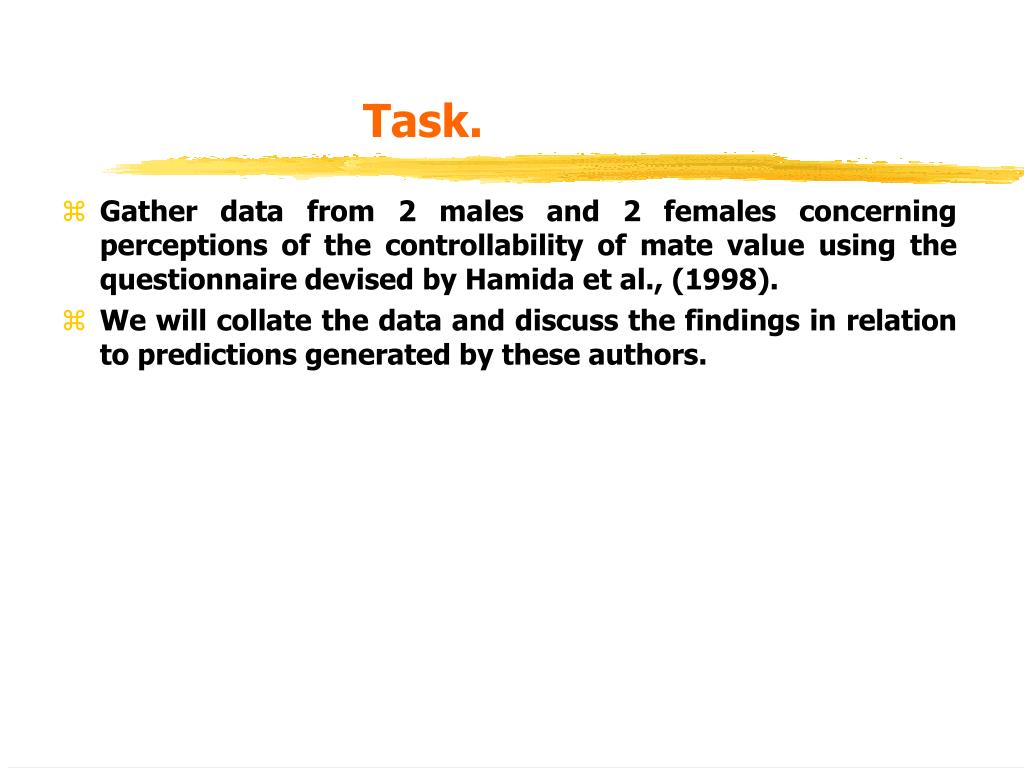 Task.

⌘ Gather data from 2 males and 2 females concerning perceptions of the controllability of mate value using the questionnaire devised by Hamida et al., (1998).

⌘ We will collate the data and discuss the findings in relation to predictions generated by these authors.